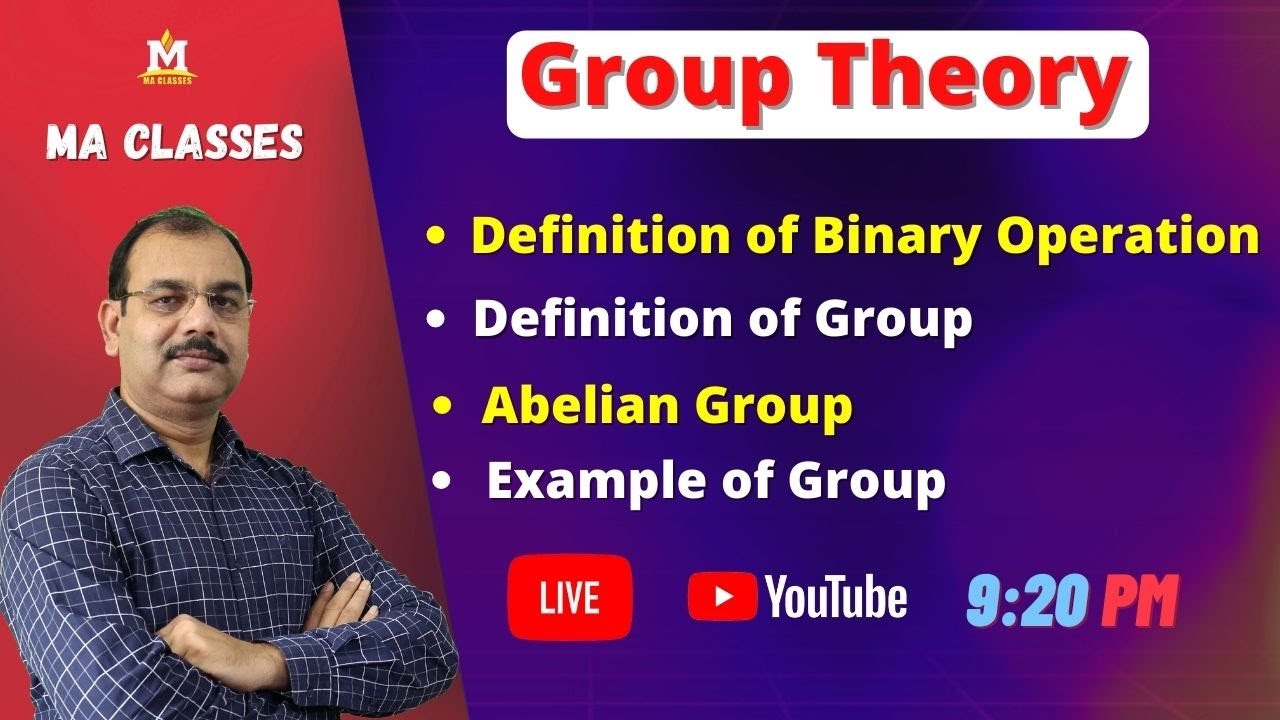 M
MA CLASSES

MA CLASSES

Group Theory

• Definition of Binary Operation
• Definition of Group
• Abelian Group
• Example of Group

LIVE

YouTube

9:20 PM